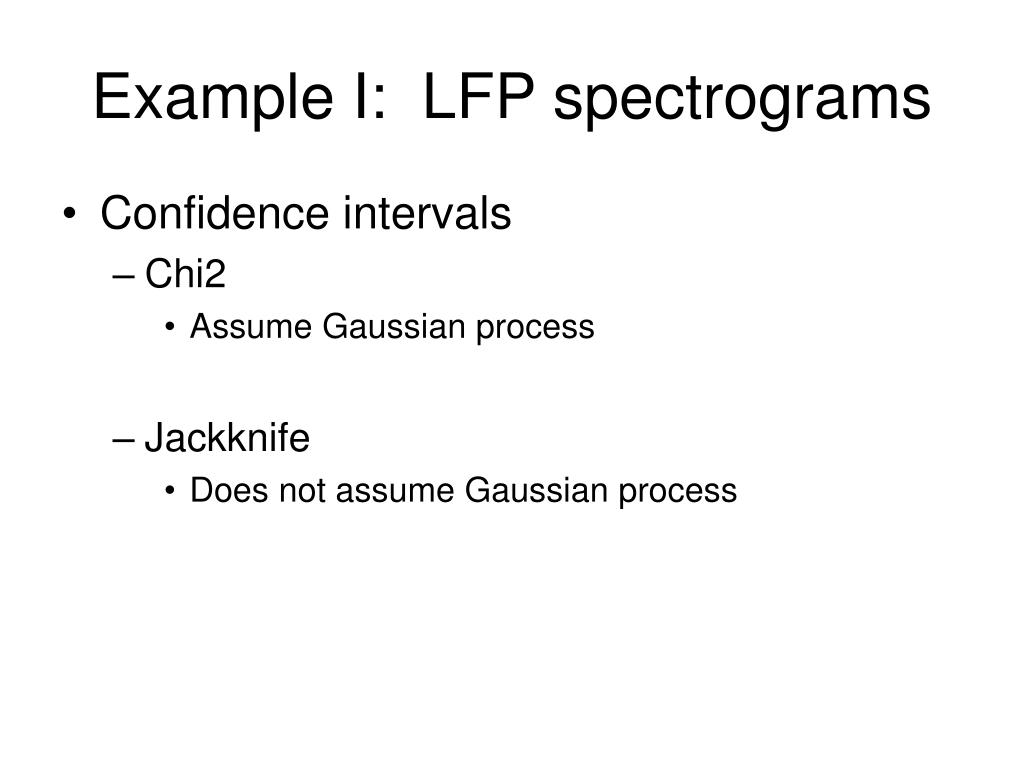 Example I:  LFP spectrograms

• Confidence intervals
– Chi2
• Assume Gaussian process

– Jackknife
• Does not assume Gaussian process